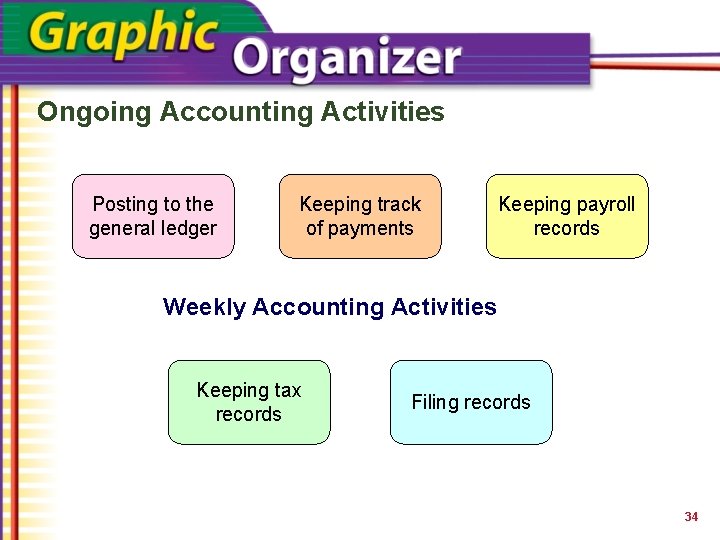 Graphic Organizer

Ongoing Accounting Activities

Posting to the general ledger

Keeping track of payments

Keeping payroll records

Weekly Accounting Activities

Keeping tax records

Filing records

34